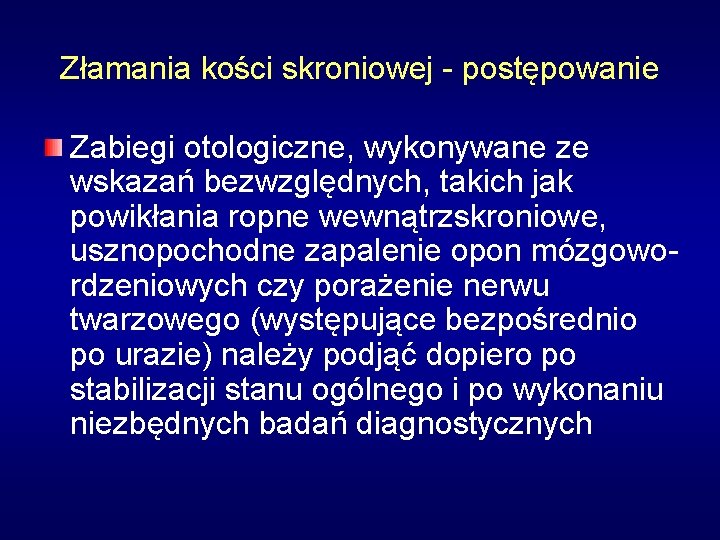 Złamania kości skroniowej - postępowanie

Zabiegi otologiczne, wykonywane ze wskazań bezwzględnych, takich jak powikłania ropne wewnątrzskroniowe, usznopochodne zapalenie opon mózgowo-rdzeniowych czy porażenie nerwu twarzowego (występujące bezpośrednio po urazie) należy podjąć dopiero po stabilizacji stanu ogólnego i po wykonaniu niezbędnych badań diagnostycznych